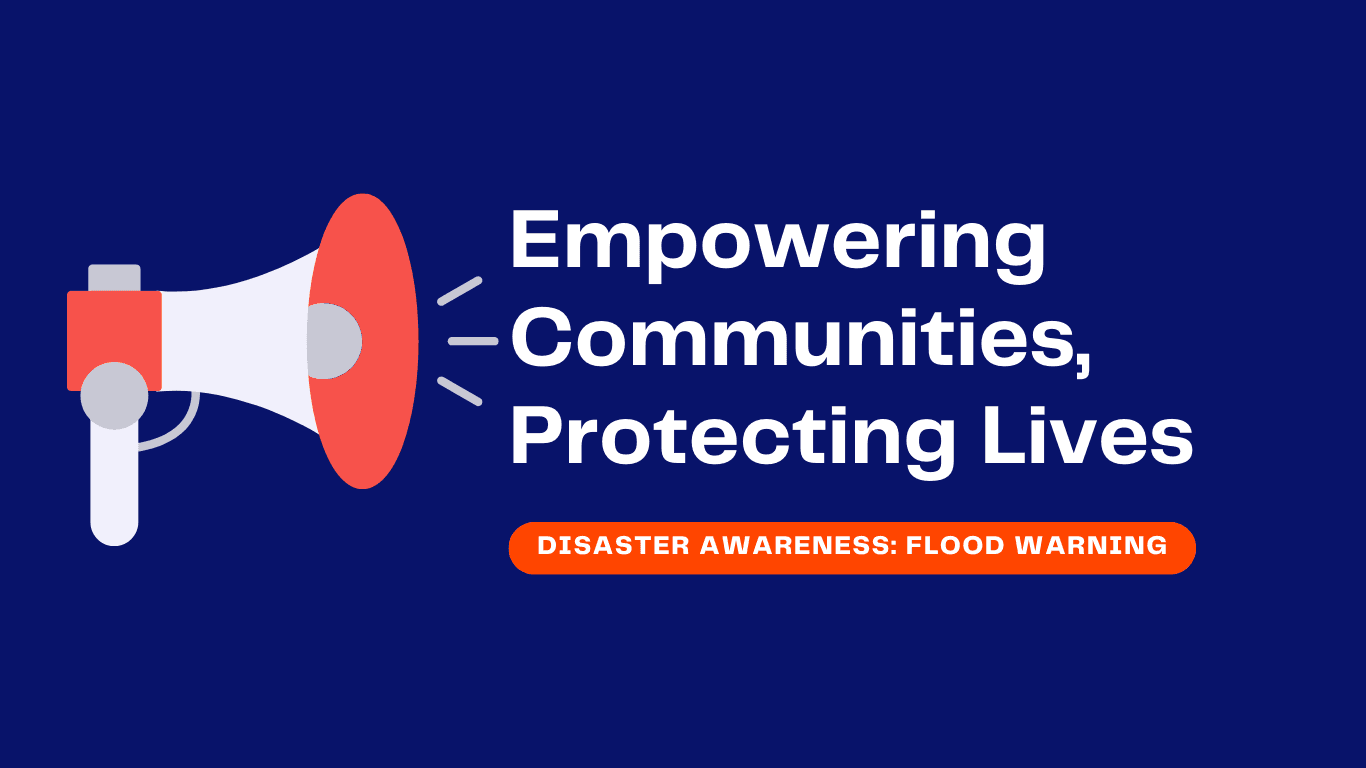 Empowering Communities, Protecting Lives

DISASTER AWARENESS: FLOOD WARNING